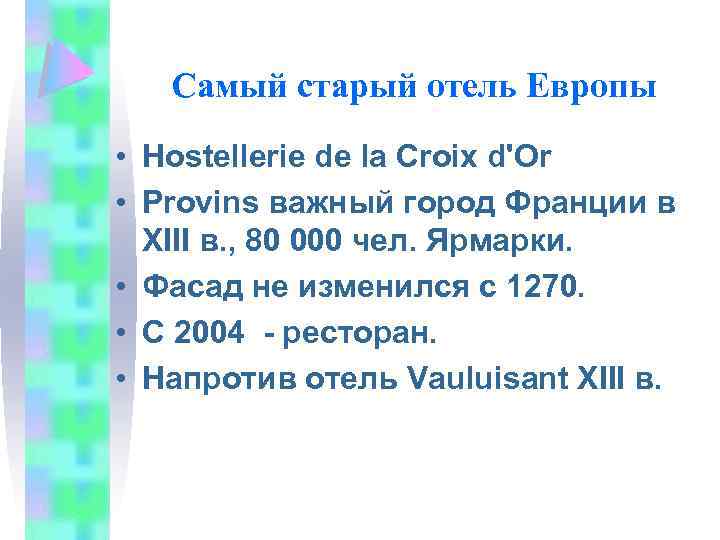 Самый старый отель Европы

• Hostellerie de la Croix d'Or
• Provins важный город Франции в XIII в., 80 000 чел. Ярмарки.
• Фасад не изменился с 1270.
• С 2004 - ресторан.
• Напротив отель Vauluisant XIII в.